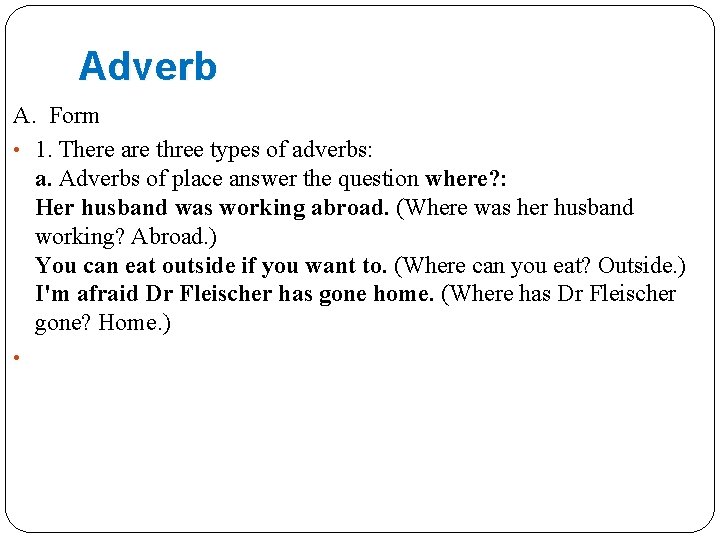 Adverb

A. Form

• 1. There are three types of adverbs:
a. Adverbs of place answer the question where?:
Her husband was working abroad. (Where was her husband working? Abroad.)
You can eat outside if you want to. (Where can you eat? Outside.)
I'm afraid Dr Fleischer has gone home. (Where has Dr Fleischer gone? Home.)

•